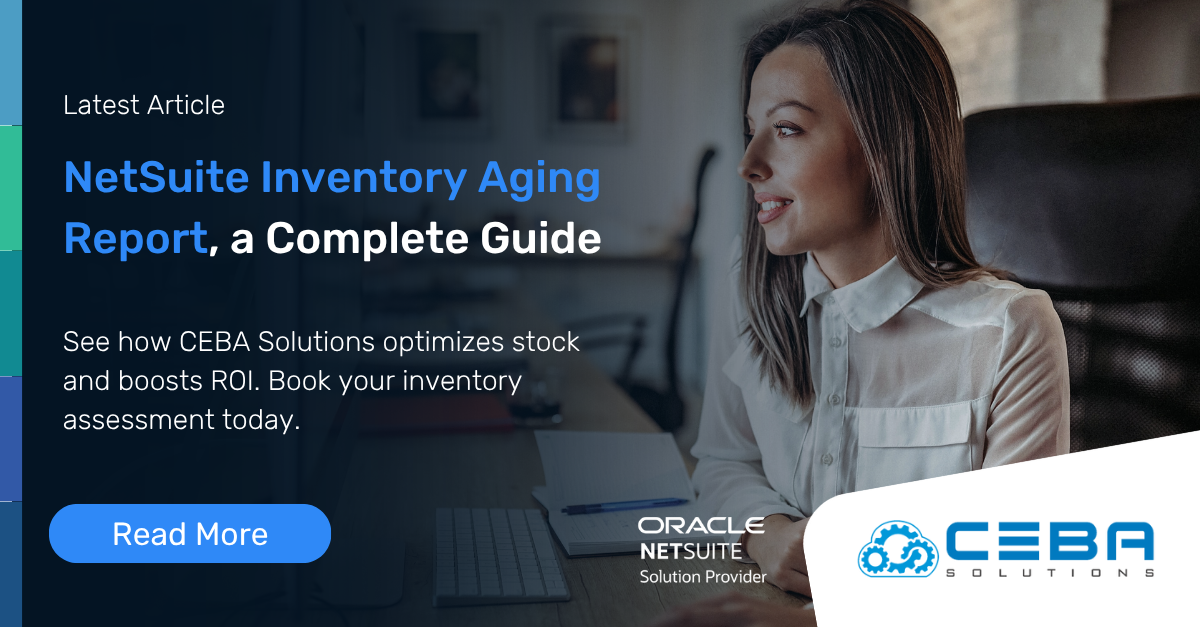 Latest Article

NetSuite Inventory Aging Report, a Complete Guide

See how CEBA Solutions optimizes stock and boosts ROI. Book your inventory assessment today.

Read More

ORACLE
NETSUITE
Solution Provider

CEBA
SOLUTIONS